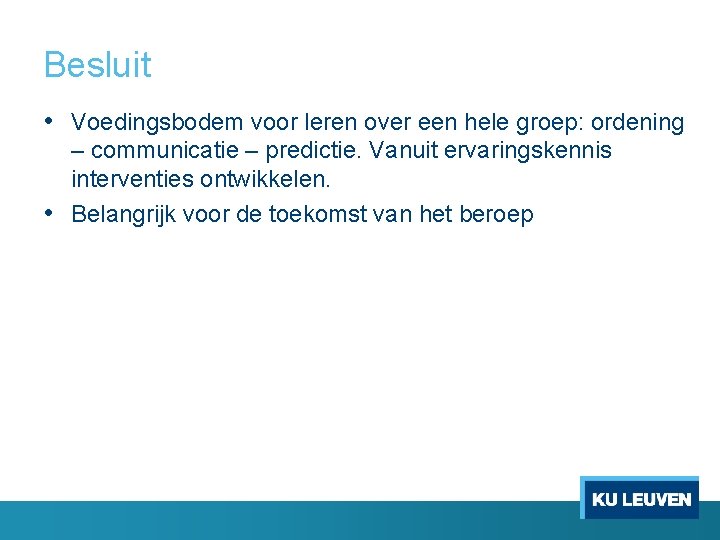 Besluit

• Voedingsbodem voor leren over een hele groep: ordening – communicatie – predictie. Vanuit ervaringskennis interventies ontwikkelen.
• Belangrijk voor de toekomst van het beroep

KU LEUVEN